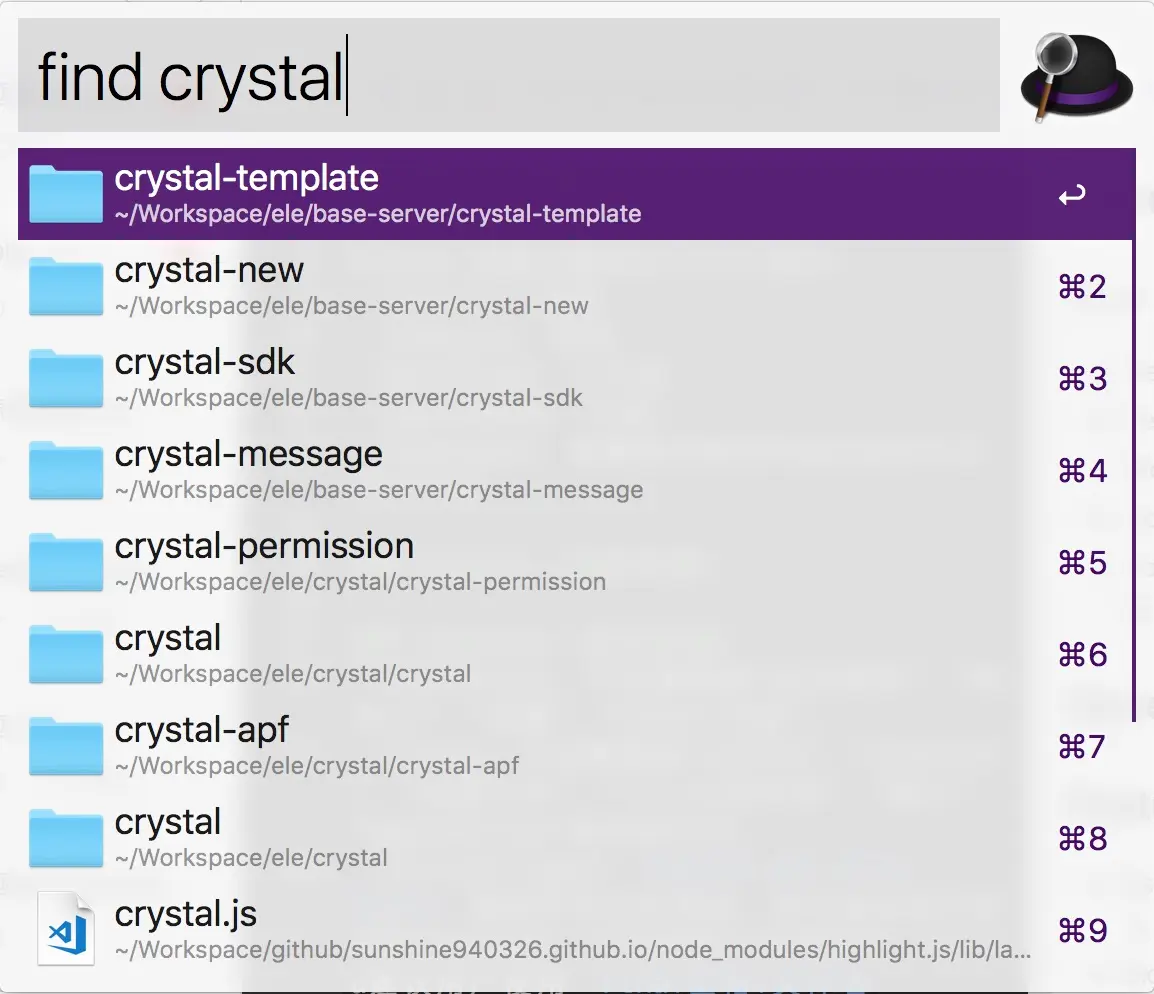 find crystal

crystal-template
~/Workspace/ele/base-server/crystal-template
↩

crystal-new
~/Workspace/ele/base-server/crystal-new
⌘2

crystal-sdk
~/Workspace/ele/base-server/crystal-sdk
⌘3

crystal-message
~/Workspace/ele/base-server/crystal-message
⌘4

crystal-permission
~/Workspace/ele/crystal/crystal-permission
⌘5

crystal
~/Workspace/ele/crystal/crystal
⌘6

crystal-apf
~/Workspace/ele/crystal/crystal-apf
⌘7

crystal
~/Workspace/ele/crystal
⌘8

crystal.js
~/Workspace/github/sunshine940326.github.io/node_modules/highlight.js/lib/la...
⌘9